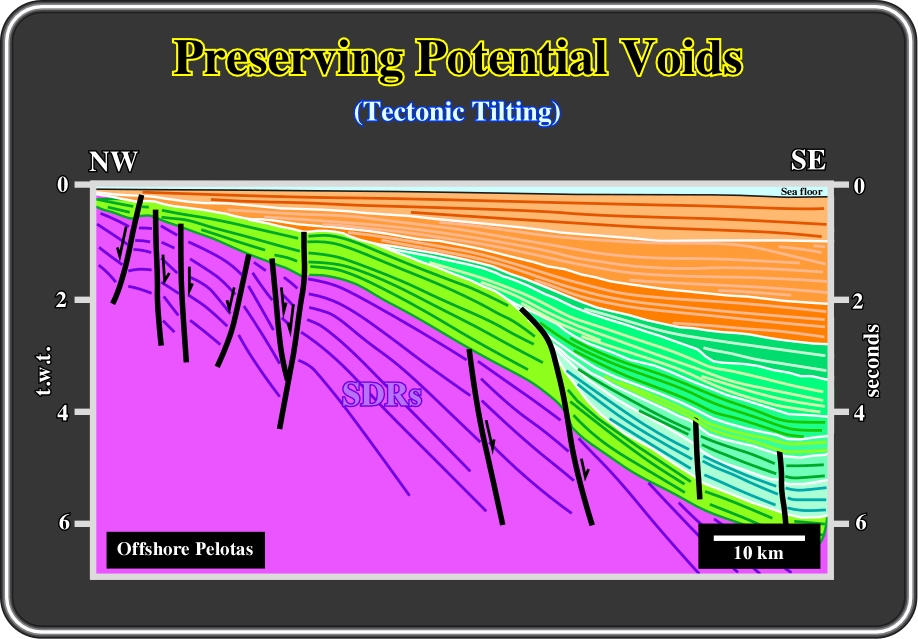 Preserving Potential Voids

(Tectonic Tilting)

NW

SE

0

2

4

6

t.w.t.

0

2

4

6

seconds

Sea floor

SDRs

Offshore Pelotas

10 km